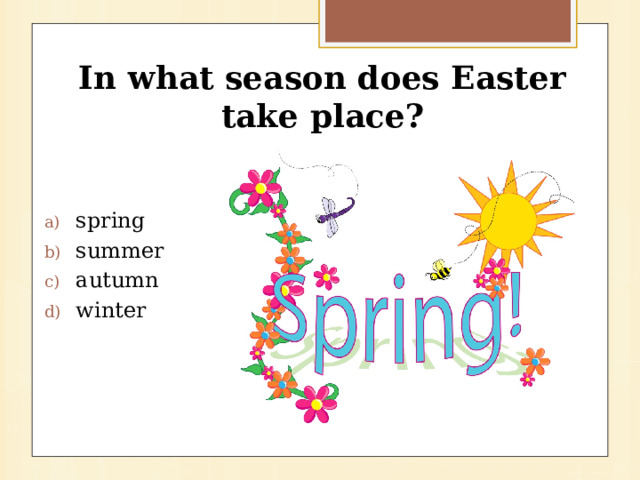 In what season does Easter take place?

a) spring
b) summer
c) autumn
d) winter

Spring!